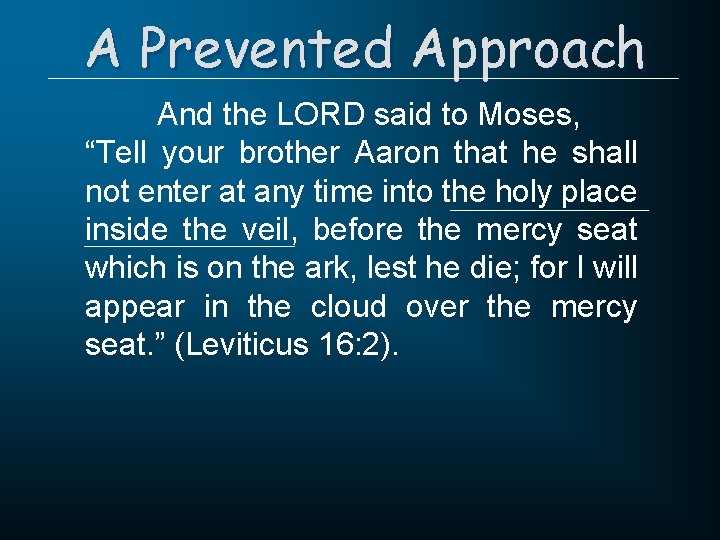 A Prevented Approach

And the LORD said to Moses, "Tell your brother Aaron that he shall not enter at any time into the holy place inside the veil, before the mercy seat which is on the ark, lest he die; for I will appear in the cloud over the mercy seat." (Leviticus 16:2).